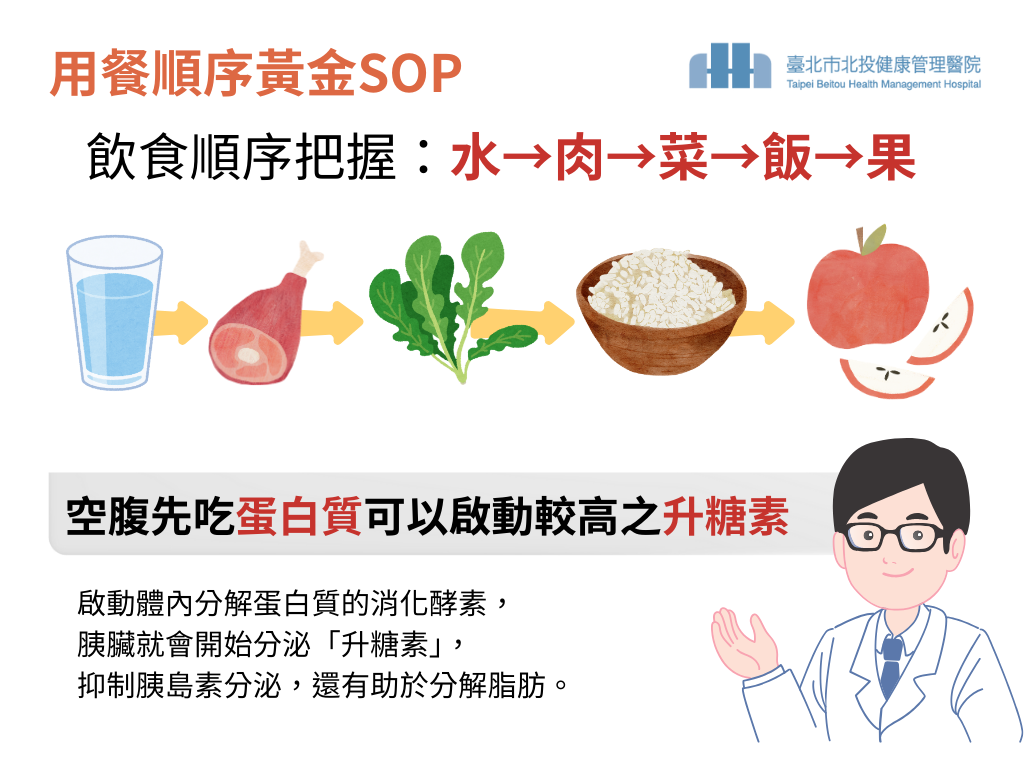 用餐順序黃金SOP

臺北市北投健康管理醫院
Taipei Beitou Health Management Hospital

飲食順序把握：水→肉→菜→飯→果

空腹先吃蛋白質可以啟動較高之升糖素

啟動體內分解蛋白質的消化酵素，
胰臟就會開始分泌「升糖素」，
抑制胰島素分泌，還有助於分解脂肪。